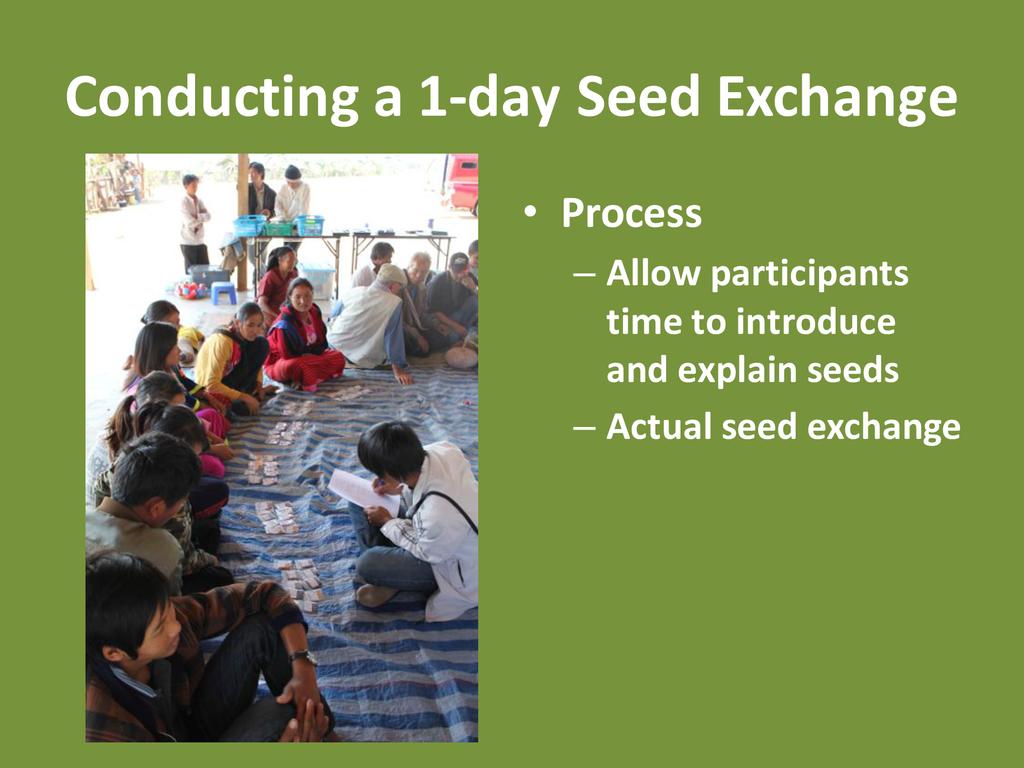 Conducting a 1-day Seed Exchange

• Process

– Allow participants time to introduce and explain seeds

– Actual seed exchange